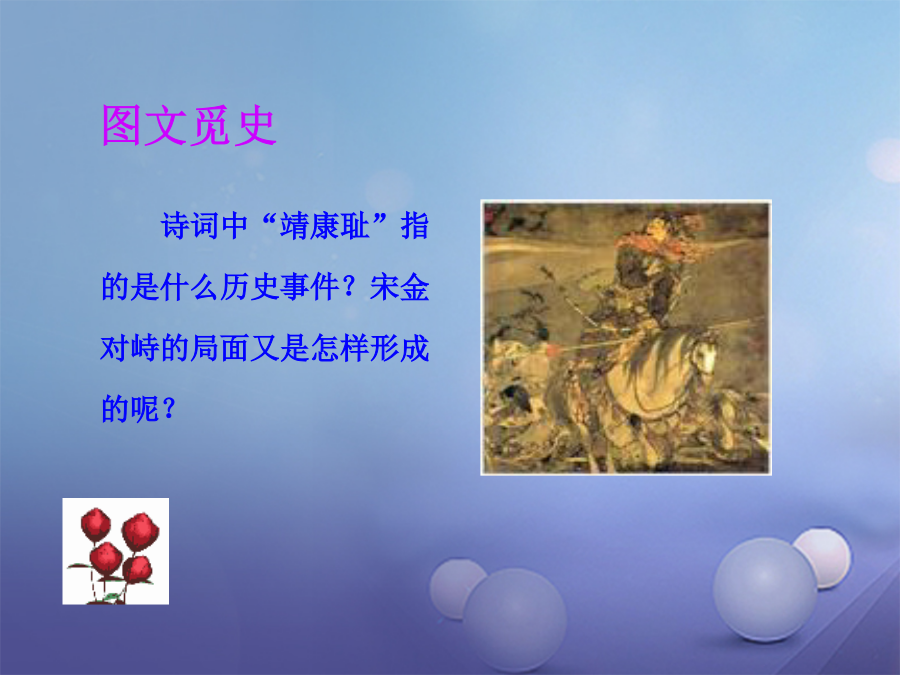 图文觅史

诗词中“靖康耻”指的是什么历史事件？宋金对峙的局面又是怎样形成的呢？